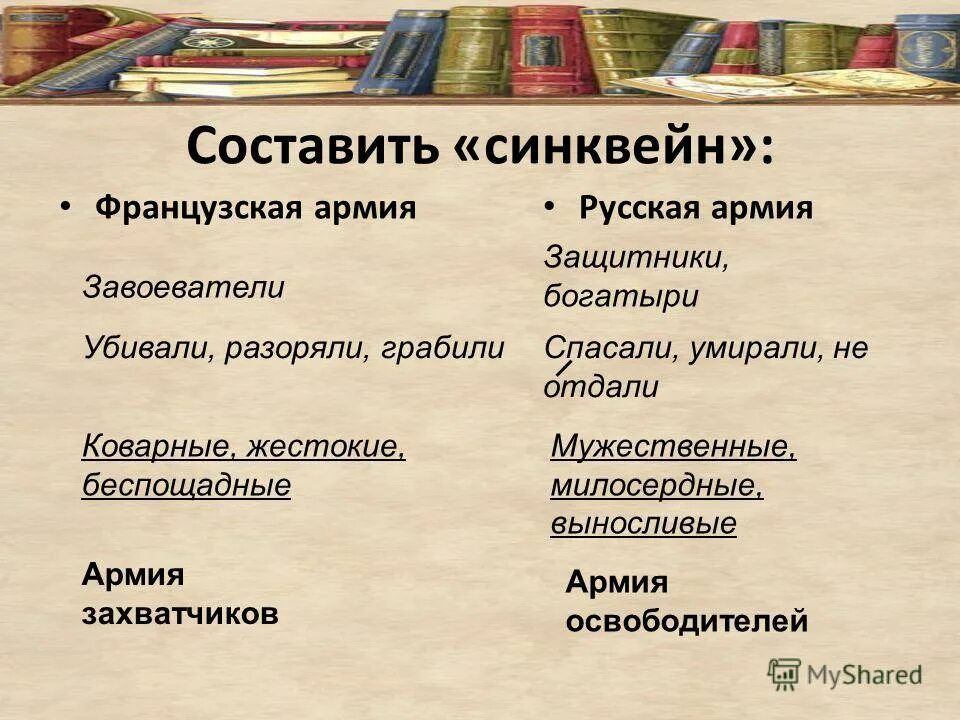 Составить «синквейн»:

• Французская армия

Завоеватели

Убивали, разоряли, грабили

Коварные, жестокие, беспощадные

Армия захватчиков

• Русская армия

Защитники, богатыри

Спасали, умирали, не отдали

Мужественные, милосердные, выносливые

Армия освободителей

MyShared